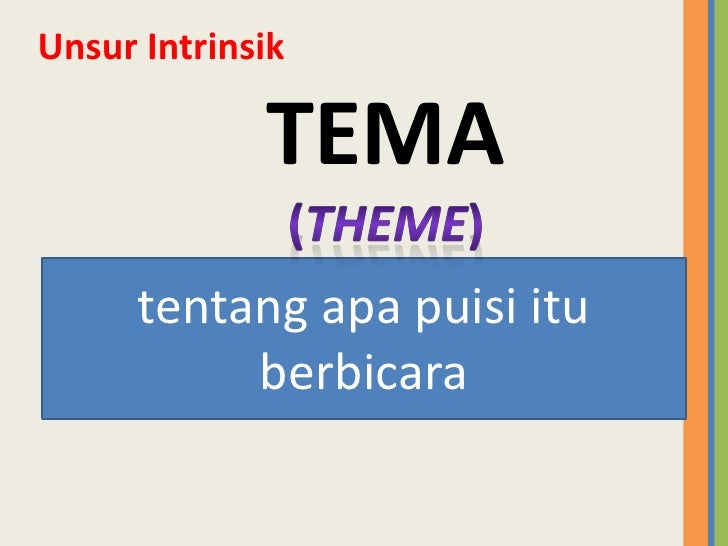 Unsur Intrinsik

TEMA

(THEME)

tentang apa puisi itu berbicara